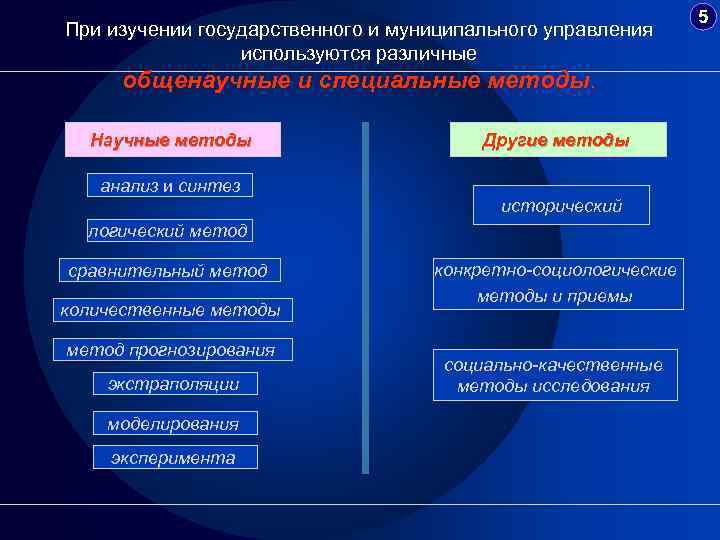 5

При изучении государственного и муниципального управления используются различные
общенаучные и специальные методы.

Научные методы

анализ и синтез

логический метод

сравнительный метод

количественные методы

метод прогнозирования

экстраполяции

моделирования

эксперимента

Другие методы

исторический

конкретно-социологические методы и приемы

социально-качественные методы исследования